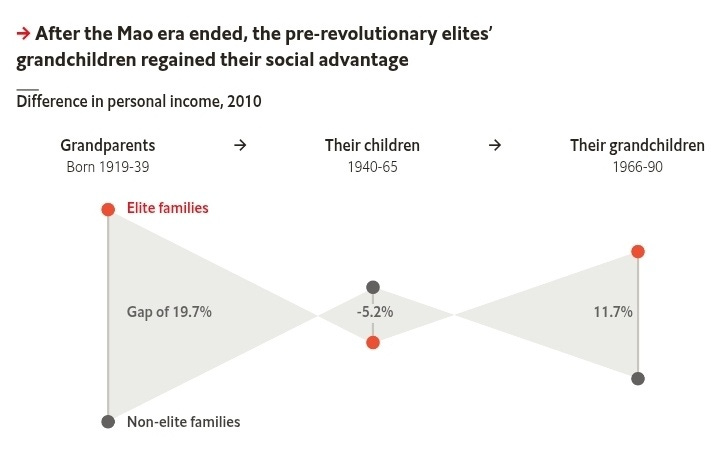 → After the Mao era ended, the pre-revolutionary elites' grandchildren regained their social advantage

Difference in personal income, 2010

Grandparents
Born 1919-39

→

Their children
1940-65

→

Their grandchildren
1966-90

Elite families

Gap of 19.7%

-5.2%

11.7%

Non-elite families